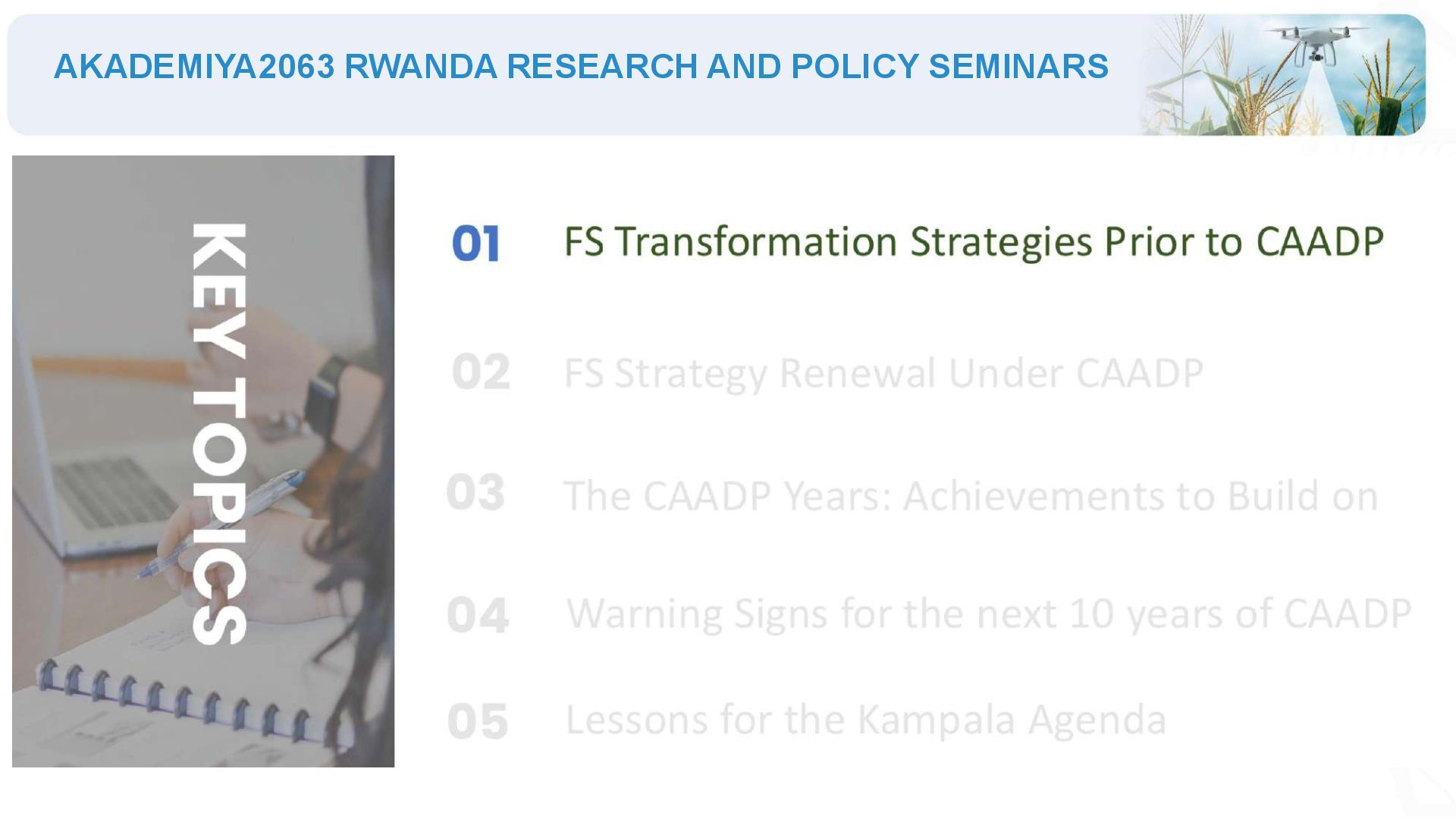 AKADEMIYA2063 RWANDA RESEARCH AND POLICY SEMINARS

KEY TOPICS

01 FS Transformation Strategies Prior to CAADP

02 FS Strategy Renewal Under CAADP

03 The CAADP Years: Achievements to Build on

04 Warning Signs for the next 10 years of CAADP

05 Lessons for the Kampala Agenda